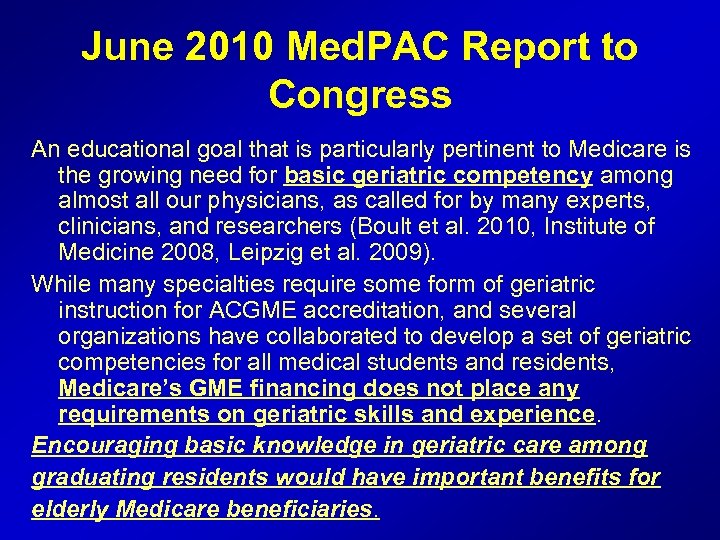 June 2010 MedPAC Report to Congress

An educational goal that is particularly pertinent to Medicare is the growing need for basic geriatric competency among almost all our physicians, as called for by many experts, clinicians, and researchers (Boult et al. 2010, Institute of Medicine 2008, Leipzig et al. 2009).

While many specialties require some form of geriatric instruction for ACGME accreditation, and several organizations have collaborated to develop a set of geriatric competencies for all medical students and residents, Medicare's GME financing does not place any requirements on geriatric skills and experience.

Encouraging basic knowledge in geriatric care among graduating residents would have important benefits for elderly Medicare beneficiaries.